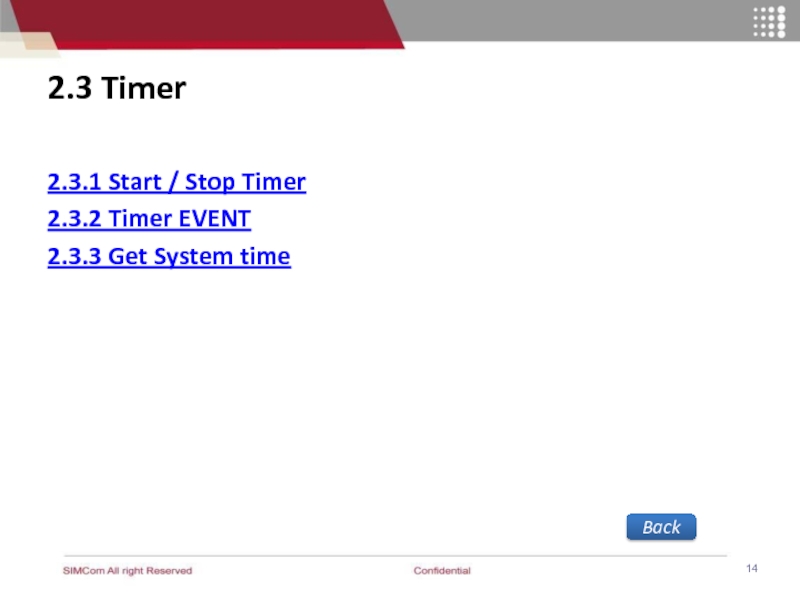 2.3 Timer

2.3.1 Start / Stop Timer
2.3.2 Timer EVENT
2.3.3 Get System time

Back

SIMCom All right Reserved Confidential 14